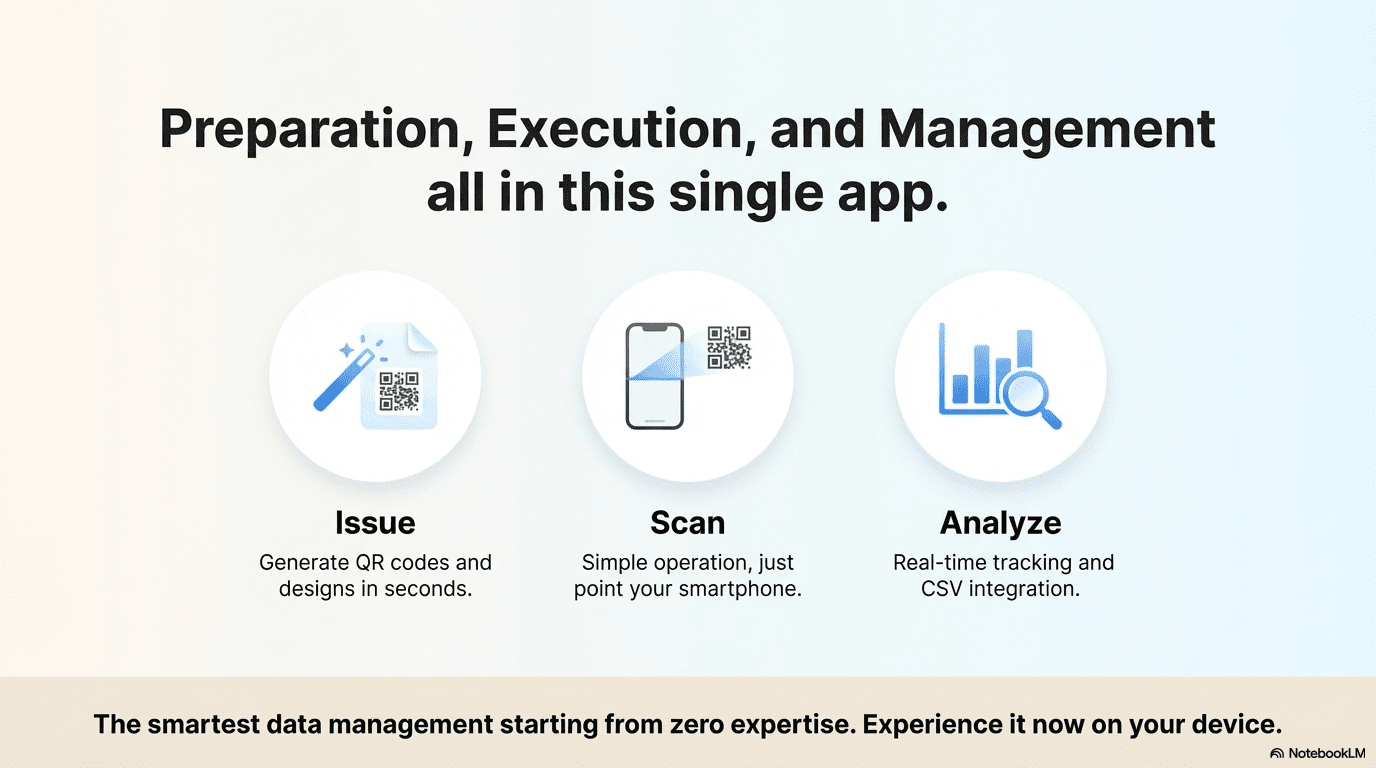 Preparation, Execution, and Management all in this single app.

Issue
Generate QR codes and designs in seconds.

Scan
Simple operation, just point your smartphone.

Analyze
Real-time tracking and CSV integration.

The smartest data management starting from zero expertise. Experience it now on your device.

NotebookLM